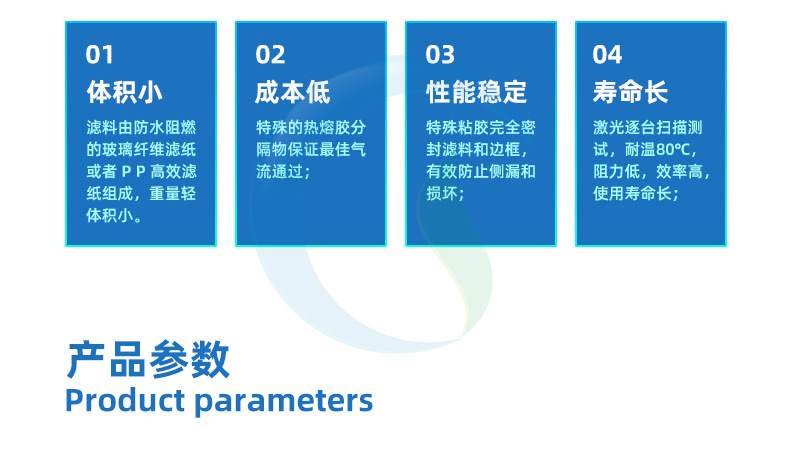 01
体积小
滤料由防水阻燃的玻璃纤维滤纸或者 P P 高效滤纸组成，重量轻体积小。

02
成本低
特殊的热熔胶分隔物保证最佳气流通过；

03
性能稳定
特殊粘胶完全密封滤料和边框，有效防止侧漏和损坏；

04
寿命长
激光逐台扫描测试，耐温80℃，阻力低，效率高，使用寿命长；

产品参数
Product parameters